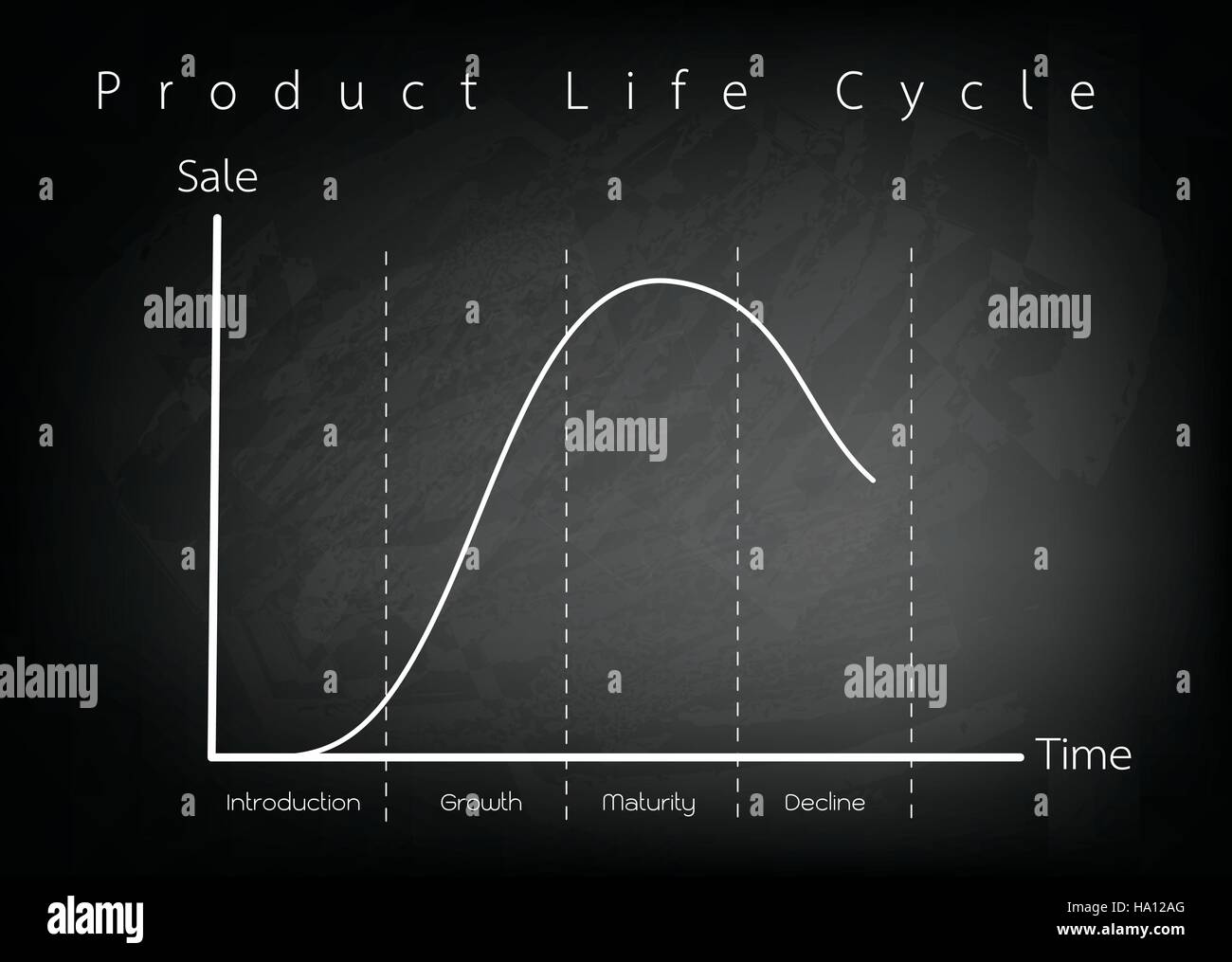 Product Life Cycle

Sale

Time

Introduction

Growth

Maturity

Decline

alamy

alamy

alamy

alamy

alamy

alamy

HA12AG

www.alamy.com